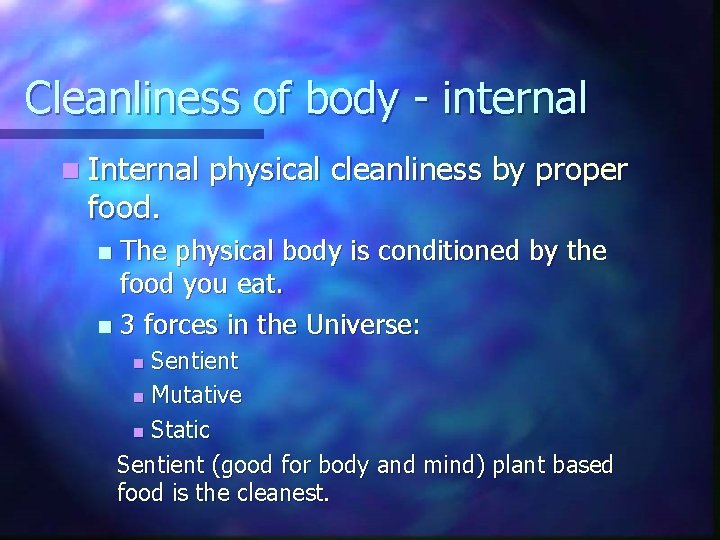 Cleanliness of body - internal

Internal physical cleanliness by proper food.

The physical body is conditioned by the food you eat.

3 forces in the Universe:

Sentient

Mutative

Static

Sentient (good for body and mind) plant based food is the cleanest.